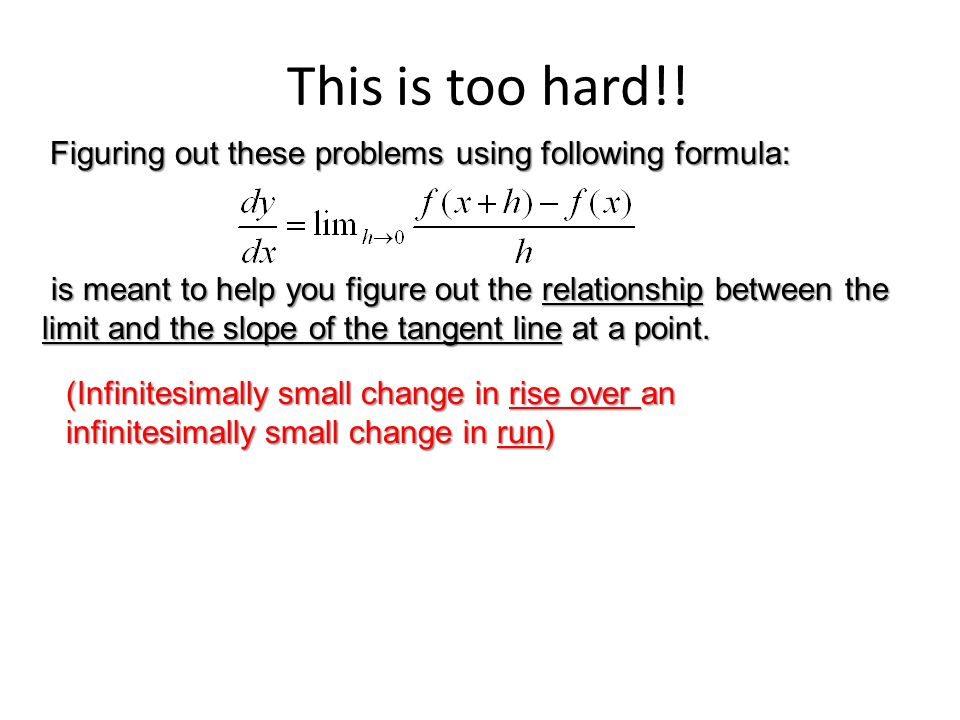 This is too hard!!

Figuring out these problems using following formula:

$\frac{dy}{dx} = \lim_{h \to 0} \frac{f(x+h) - f(x)}{h}$

is meant to help you figure out the relationship between the limit and the slope of the tangent line at a point.

(Infinitesimally small change in rise over an infinitesimally small change in run)